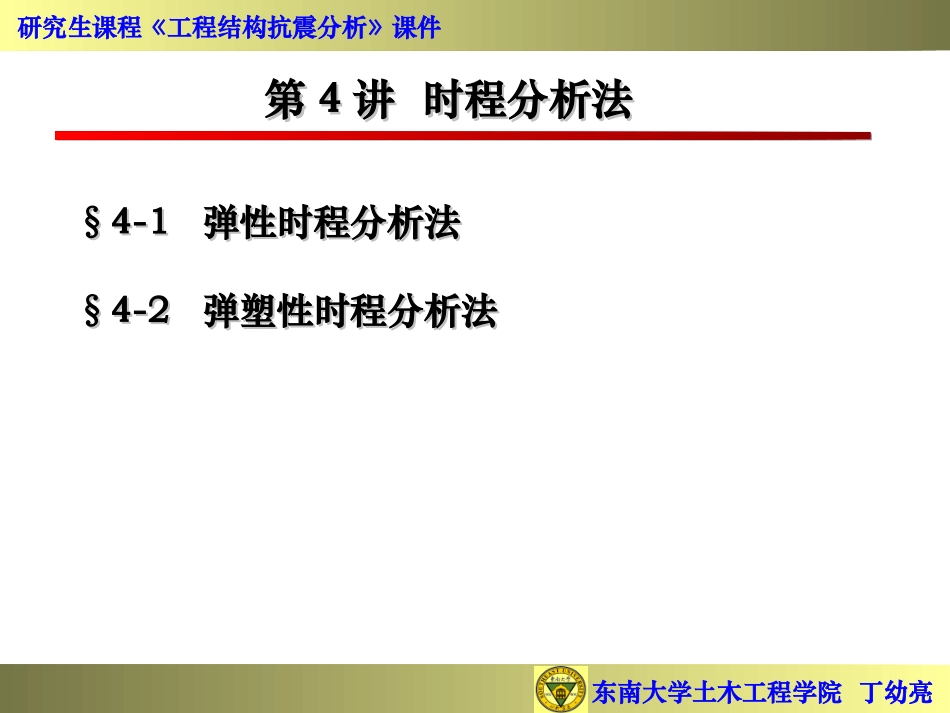 研究生课程《工程结构抗震分析》课件

第 4 讲 时程分析法

§4-1 弹性时程分析法

§4-2 弹塑性时程分析法

东南大学土木工程学院 丁幼亮